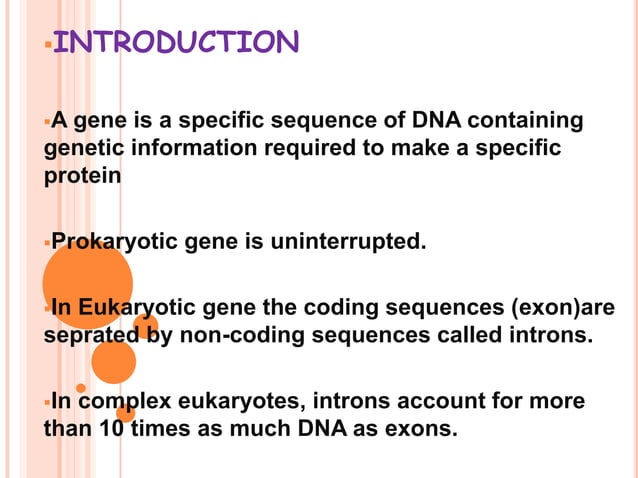 ▪INTRODUCTION

▪A gene is a specific sequence of DNA containing genetic information required to make a specific protein

▪Prokaryotic gene is uninterrupted.

▪In Eukaryotic gene the coding sequences (exon)are seprated by non-coding sequences called introns.

▪In complex eukaryotes, introns account for more than 10 times as much DNA as exons.